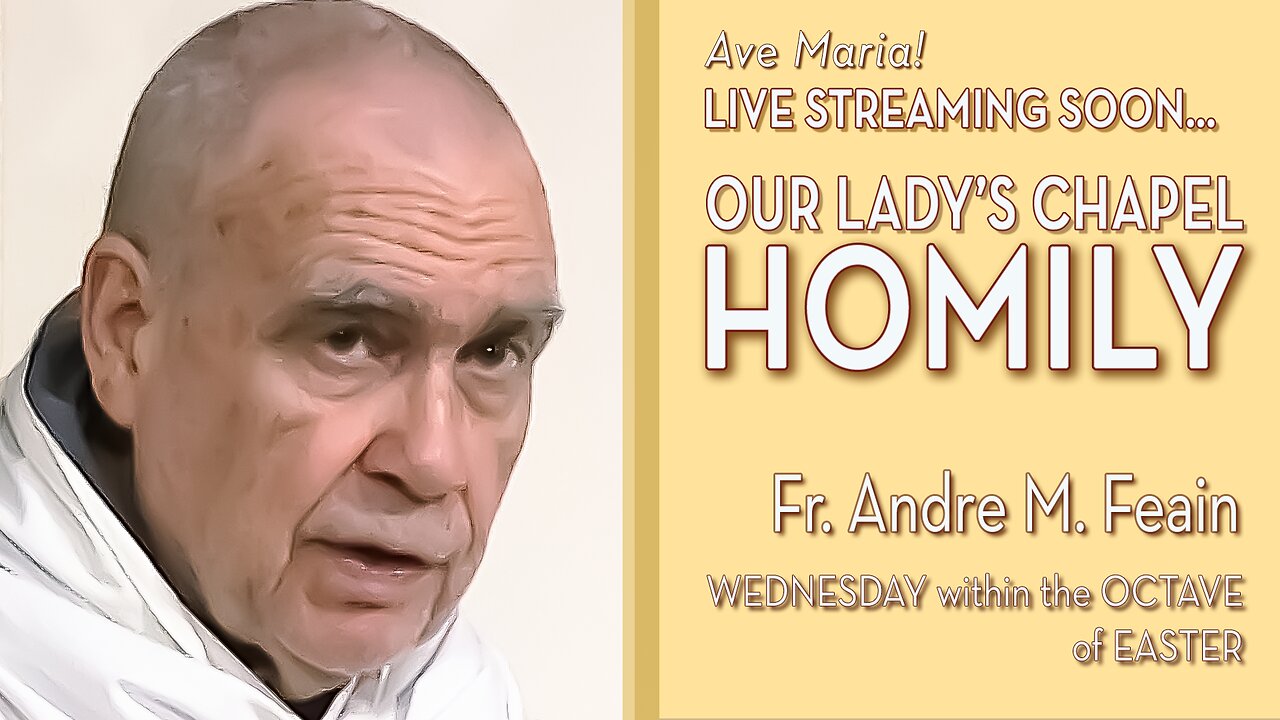 Ave Maria!
LIVE STREAMING SOON...

OUR LADY'S CHAPEL
HOMILY

Fr. Andre M. Feain

WEDNESDAY within the OCTAVE of EASTER